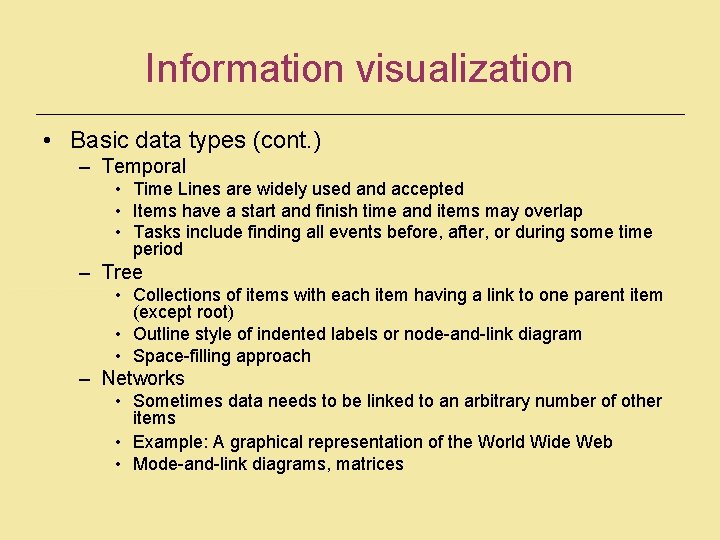 Information visualization

• Basic data types (cont.)
 – Temporal
  • Time Lines are widely used and accepted
  • Items have a start and finish time and items may overlap
  • Tasks include finding all events before, after, or during some time period
 – Tree
  • Collections of items with each item having a link to one parent item (except root)
  • Outline style of indented labels or node-and-link diagram
  • Space-filling approach
 – Networks
  • Sometimes data needs to be linked to an arbitrary number of other items
  • Example: A graphical representation of the World Wide Web
  • Mode-and-link diagrams, matrices